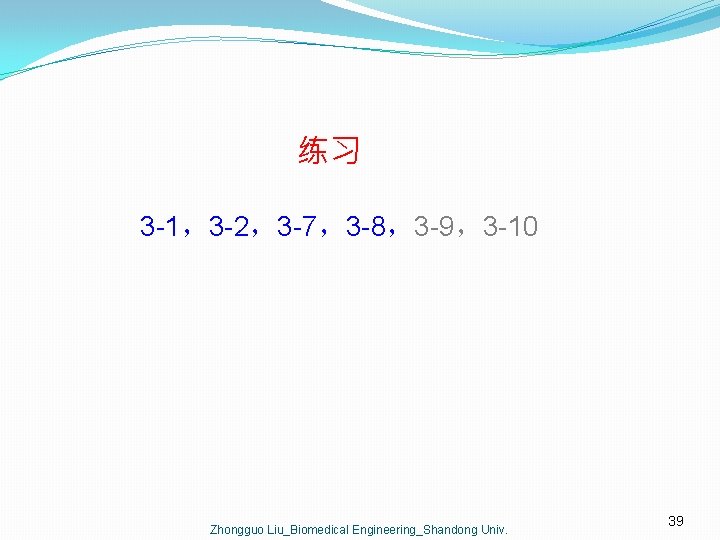 练习

3-1，3-2，3-7，3-8，3-9，3-10

Zhongguo Liu_Biomedical Engineering_Shandong Univ.

39